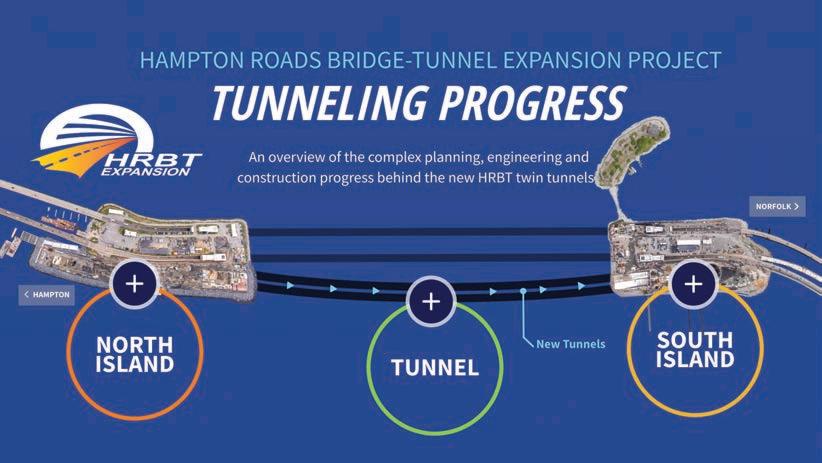 HAMPTON ROADS BRIDGE-TUNNEL EXPANSION PROJECT

TUNNELING PROGRESS

HRBT EXPANSION

An overview of the complex planning, engineering and construction progress behind the new HRBT twin tunnels

NORFOLK >

< HAMPTON

+
NORTH ISLAND

+
TUNNEL

New Tunnels

+
SOUTH ISLAND